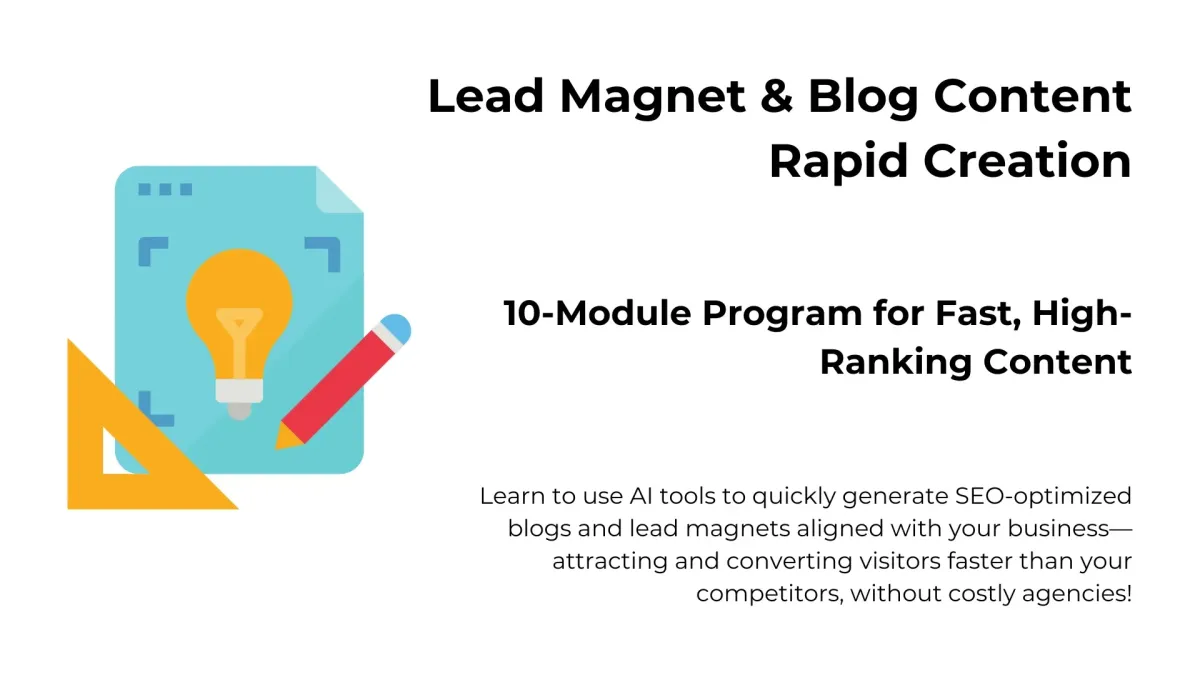 Lead Magnet & Blog Content Rapid Creation

10-Module Program for Fast, High-Ranking Content

Learn to use AI tools to quickly generate SEO-optimized blogs and lead magnets aligned with your business—attracting and converting visitors faster than your competitors, without costly agencies!